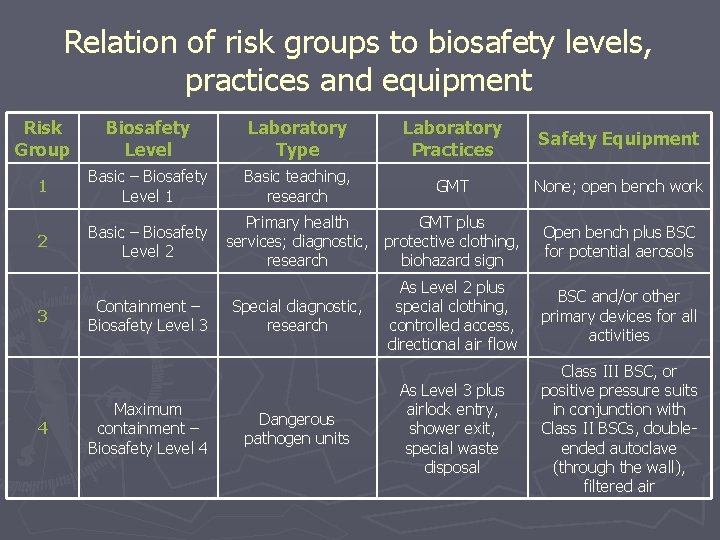 Relation of risk groups to biosafety levels, practices and equipment

| Risk Group | Biosafety Level | Laboratory Type | Laboratory Practices | Safety Equipment |
|---|---|---|---|---|
| 1 | Basic – Biosafety Level 1 | Basic teaching, research | GMT | None; open bench work |
| 2 | Basic – Biosafety Level 2 | Primary health services; diagnostic, research | GMT plus protective clothing, biohazard sign | Open bench plus BSC for potential aerosols |
| 3 | Containment – Biosafety Level 3 | Special diagnostic, research | As Level 2 plus special clothing, controlled access, directional air flow | BSC and/or other primary devices for all activities |
| 4 | Maximum containment – Biosafety Level 4 | Dangerous pathogen units | As Level 3 plus airlock entry, shower exit, special waste disposal | Class III BSC, or positive pressure suits in conjunction with Class II BSCs, double-ended autoclave (through the wall), filtered air |